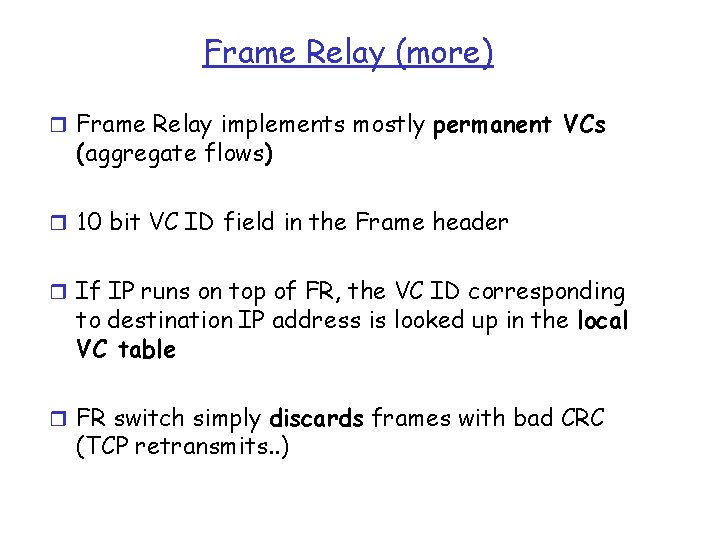 Frame Relay (more)

❒ Frame Relay implements mostly permanent VCs (aggregate flows)

❒ 10 bit VC ID field in the Frame header

❒ If IP runs on top of FR, the VC ID corresponding to destination IP address is looked up in the local VC table

❒ FR switch simply discards frames with bad CRC (TCP retransmits..)